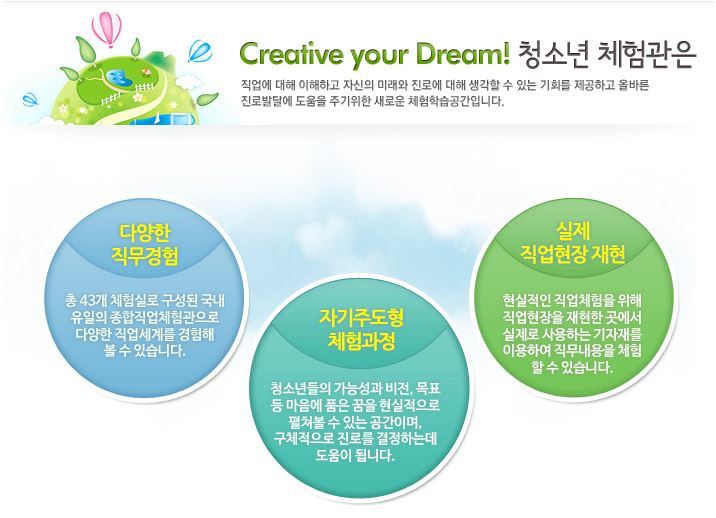 Creative your Dream! 청소년 체험관은

직업에 대해 이해하고 자신의 미래와 진로에 대해 생각할 수 있는 기회를 제공하고 올바른 진로발달에 도움을 주기위한 새로운 체험학습공간입니다.

다양한 직무경험

총 43개 체험실로 구성된 국내 유일의 종합직업체험관으로 다양한 직업세계를 경험해 볼 수 있습니다.

자기주도형 체험과정

청소년들의 가능성과 비전, 목표 등 마음에 품은 꿈을 현실적으로 펼쳐볼 수 있는 공간이며, 구체적으로 진로를 결정하는데 도움이 됩니다.

실제 직업현장 재현

현실적인 직업체험을 위해 직업현장을 재현한 곳에서 실제로 사용하는 기자재를 이용하여 직무내용을 체험 할 수 있습니다.